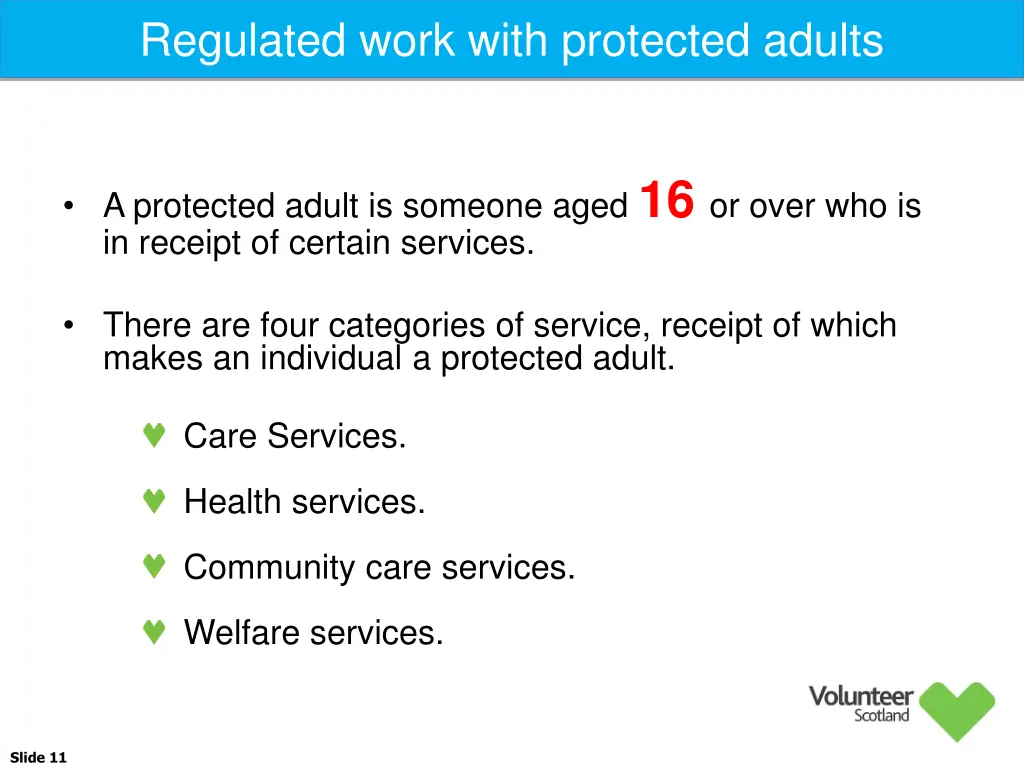 Regulated work with protected adults

• A protected adult is someone aged 16 or over who is in receipt of certain services.

• There are four categories of service, receipt of which makes an individual a protected adult.

♥ Care Services.

♥ Health services.

♥ Community care services.

♥ Welfare services.

Volunteer Scotland

Slide 11